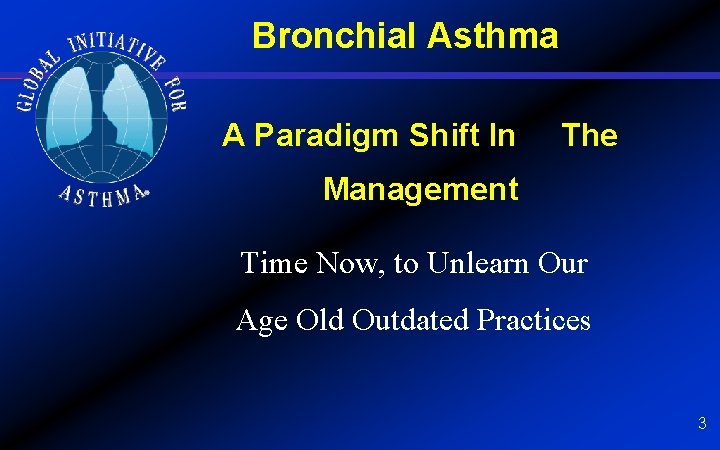 GLOBAL INITIATIVE FOR ASTHMA

Bronchial Asthma

A Paradigm Shift In The Management

Time Now, to Unlearn Our Age Old Outdated Practices

3